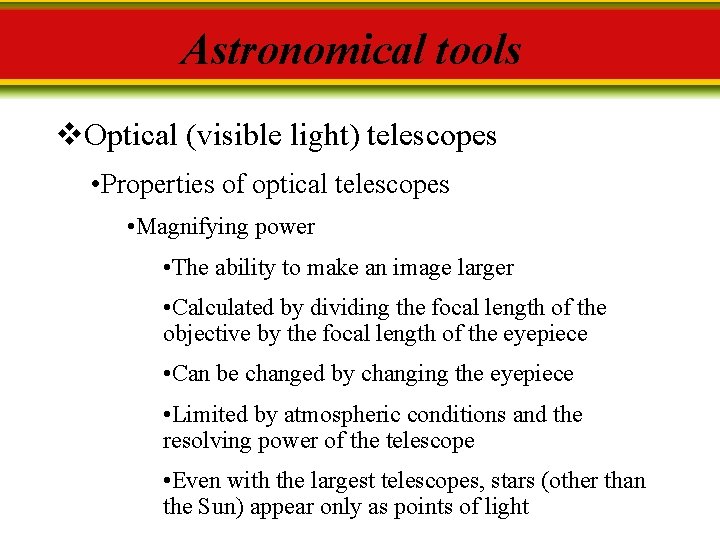 Astronomical tools

❖Optical (visible light) telescopes

•Properties of optical telescopes

•Magnifying power

•The ability to make an image larger

•Calculated by dividing the focal length of the objective by the focal length of the eyepiece

•Can be changed by changing the eyepiece

•Limited by atmospheric conditions and the resolving power of the telescope

•Even with the largest telescopes, stars (other than the Sun) appear only as points of light